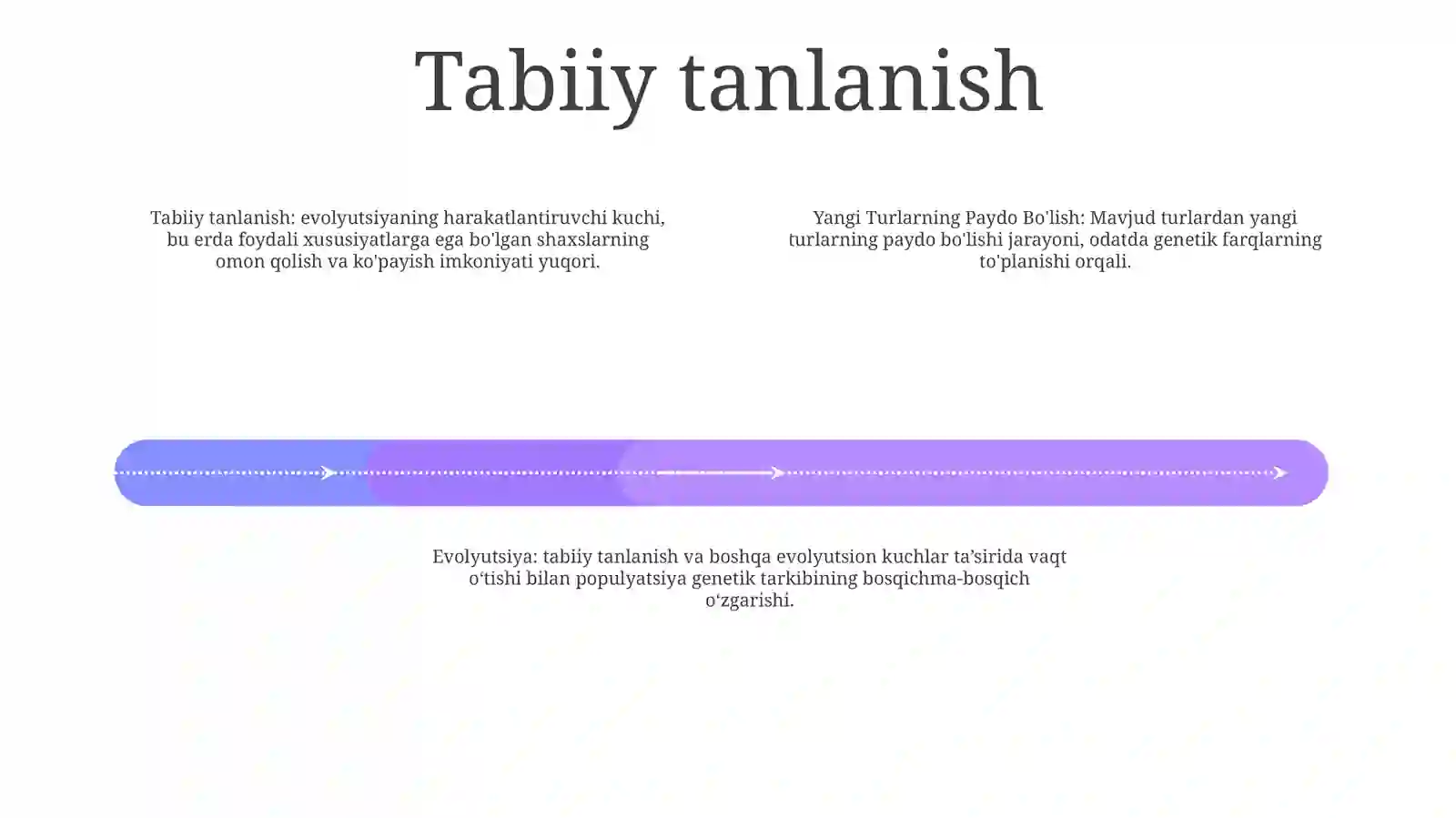 Tabiiy tanlanish

Tabiiy tanlanish: evolyutsiyaning harakatlantiruvchi kuchi, bu erda foydali xususiyatlarga ega bo'lgan shaxslarning omon qolish va ko'payish imkoniyati yuqori.

Yangi Turlarning Paydo Bo'lish: Mavjud turlardan yangi turlarning paydo bo'lishi jarayoni, odatda genetik farqlarning to'planishi orqali.

Evolyutsiya: tabiiy tanlanish va boshqa evolyutsion kuchlar ta’sirida vaqt o‘tishi bilan populyatsiya genetik tarkibining bosqichma-bosqich o‘zgarishi.